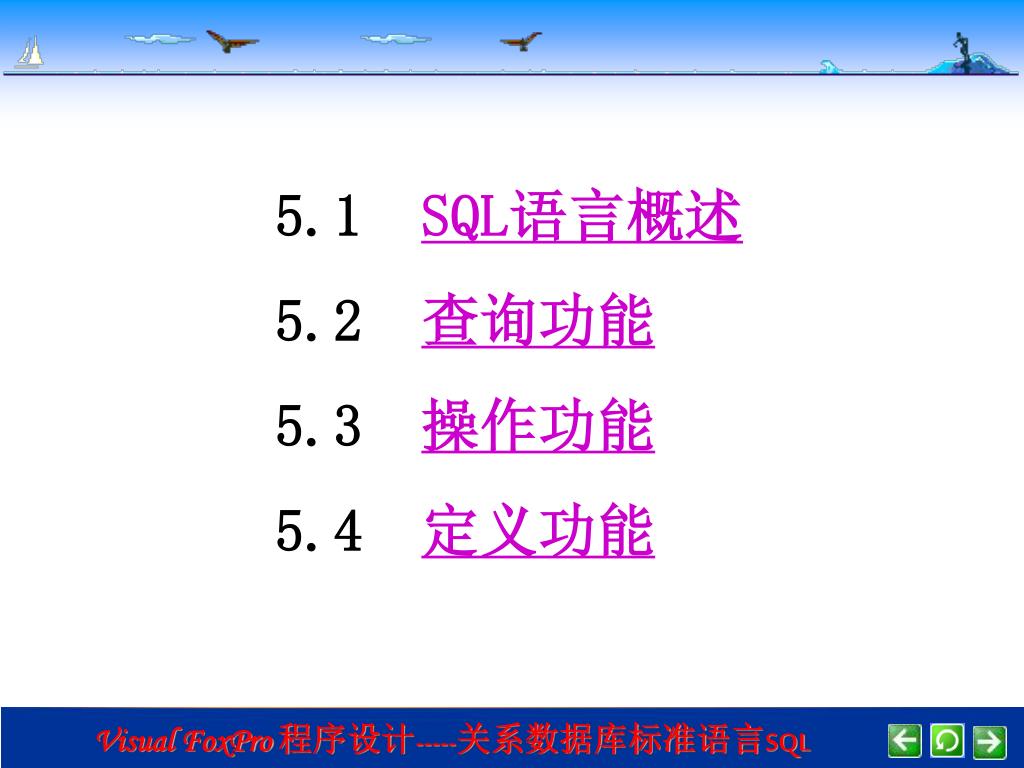 5.1 SQL语言概述

5.2 查询功能

5.3 操作功能

5.4 定义功能

Visual FoxPro 程序设计-----关系数据库标准语言SQL